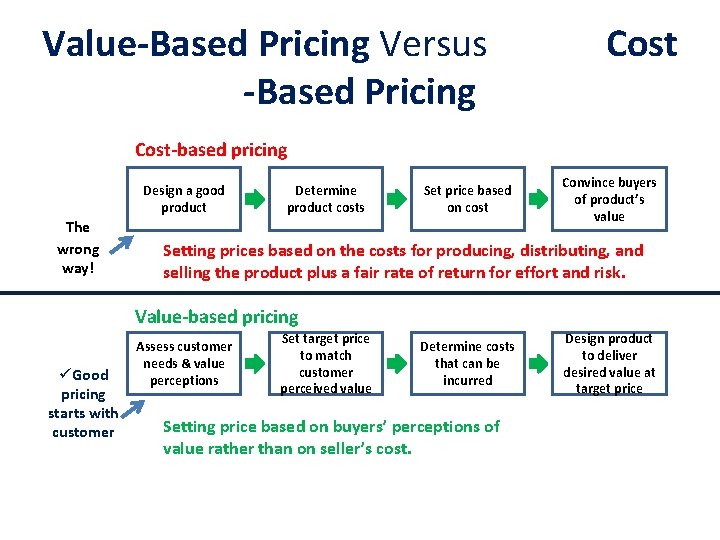 Value-Based Pricing Versus Cost -Based Pricing

Cost-based pricing

Design a good product

Determine product costs

Set price based on cost

Convince buyers of product's value

The wrong way!

Setting prices based on the costs for producing, distributing, and selling the product plus a fair rate of return for effort and risk.

Value-based pricing

Assess customer needs & value perceptions

Set target price to match customer perceived value

Determine costs that can be incurred

Design product to deliver desired value at target price

✓Good pricing starts with customer

Setting price based on buyers' perceptions of value rather than on seller's cost.